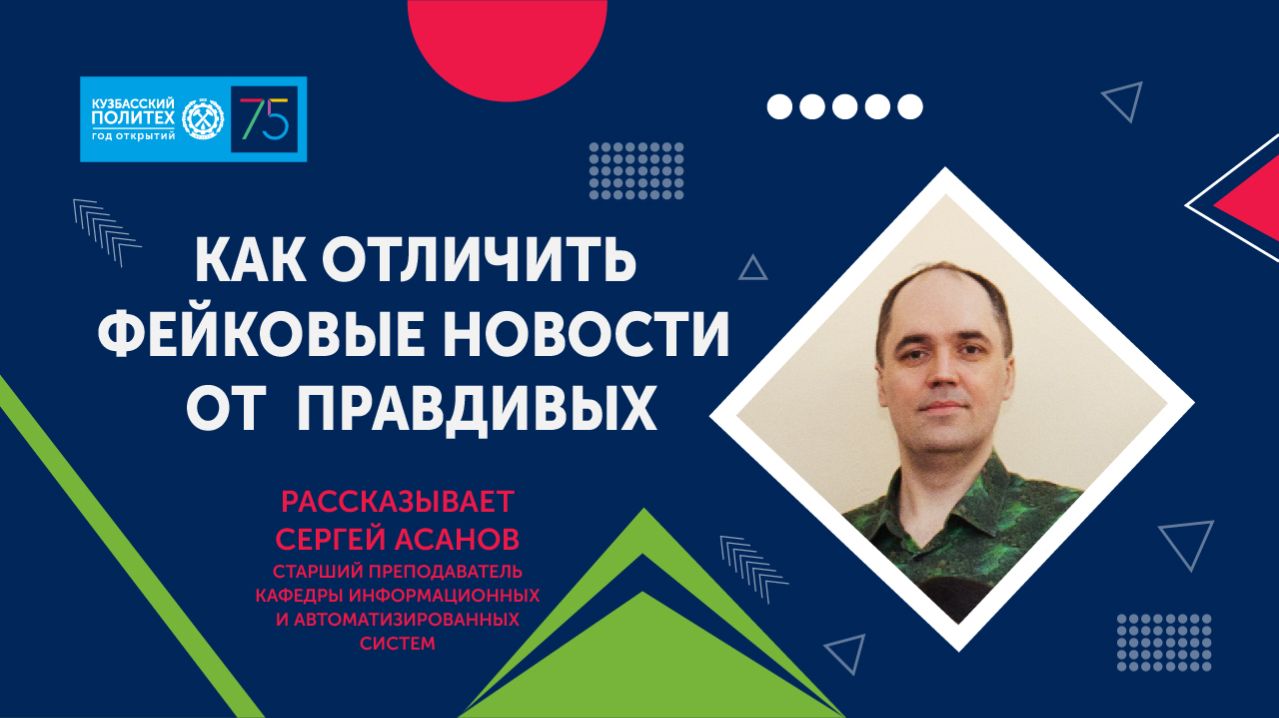 КУЗБАССКИЙ ПОЛИТЕХ ГОД ОТКРЫТИЙ 75

КАК ОТЛИЧИТЬ ФЕЙКОВЫЕ НОВОСТИ ОТ ПРАВДИВЫХ

РАССКАЗЫВАЕТ СЕРГЕЙ АСАНОВ

СТАРШИЙ ПРЕПОДАВАТЕЛЬ КАФЕДРЫ ИНФОРМАЦИОННЫХ И АВТОМАТИЗИРОВАННЫХ СИСТЕМ